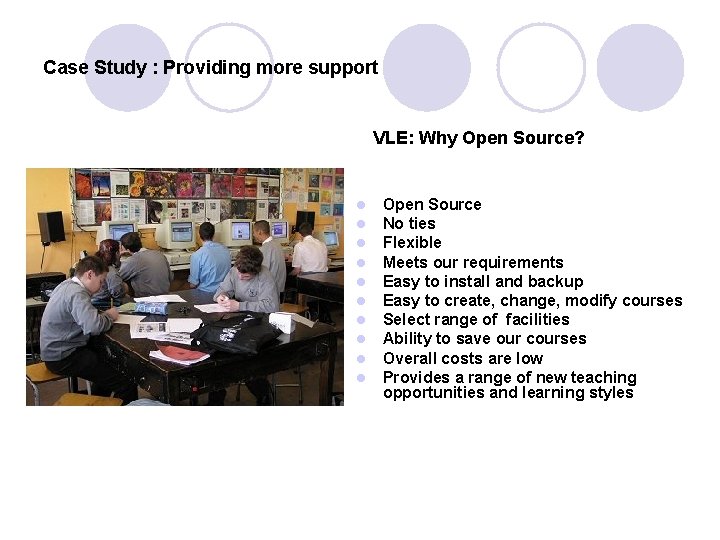 Case Study : Providing more support

VLE: Why Open Source?

- Open Source
- No ties
- Flexible
- Meets our requirements
- Easy to install and backup
- Easy to create, change, modify courses
- Select range of facilities
- Ability to save our courses
- Overall costs are low
- Provides a range of new teaching opportunities and learning styles